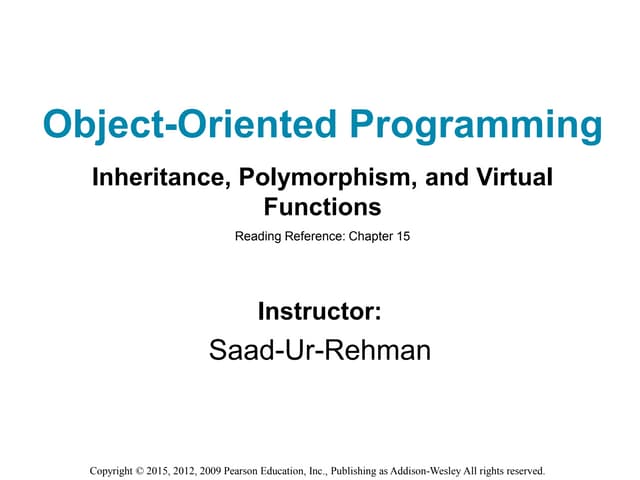 Object-Oriented Programming

Inheritance, Polymorphism, and Virtual Functions

Reading Reference: Chapter 15

Instructor:

Saad-Ur-Rehman

Copyright © 2015, 2012, 2009 Pearson Education, Inc., Publishing as Addison-Wesley All rights reserved.